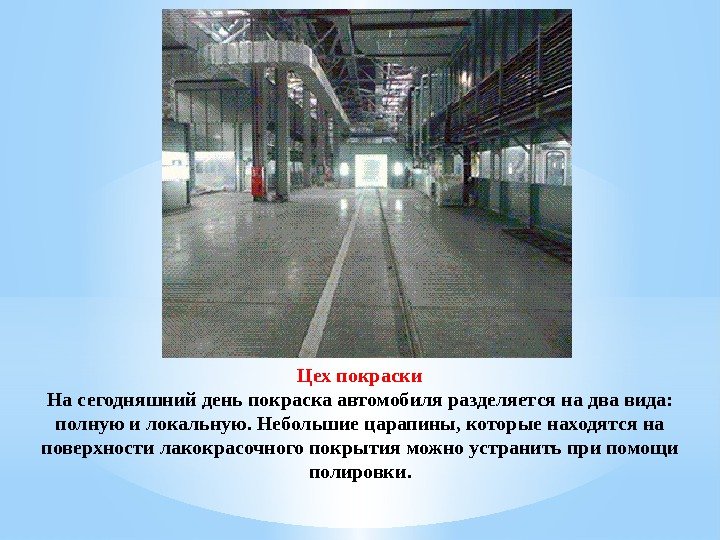 Цех покраски

На сегодняшний день покраска автомобиля разделяется на два вида: полную и локальную. Небольшие царапины, которые находятся на поверхности лакокрасочного покрытия можно устранить при помощи полировки.